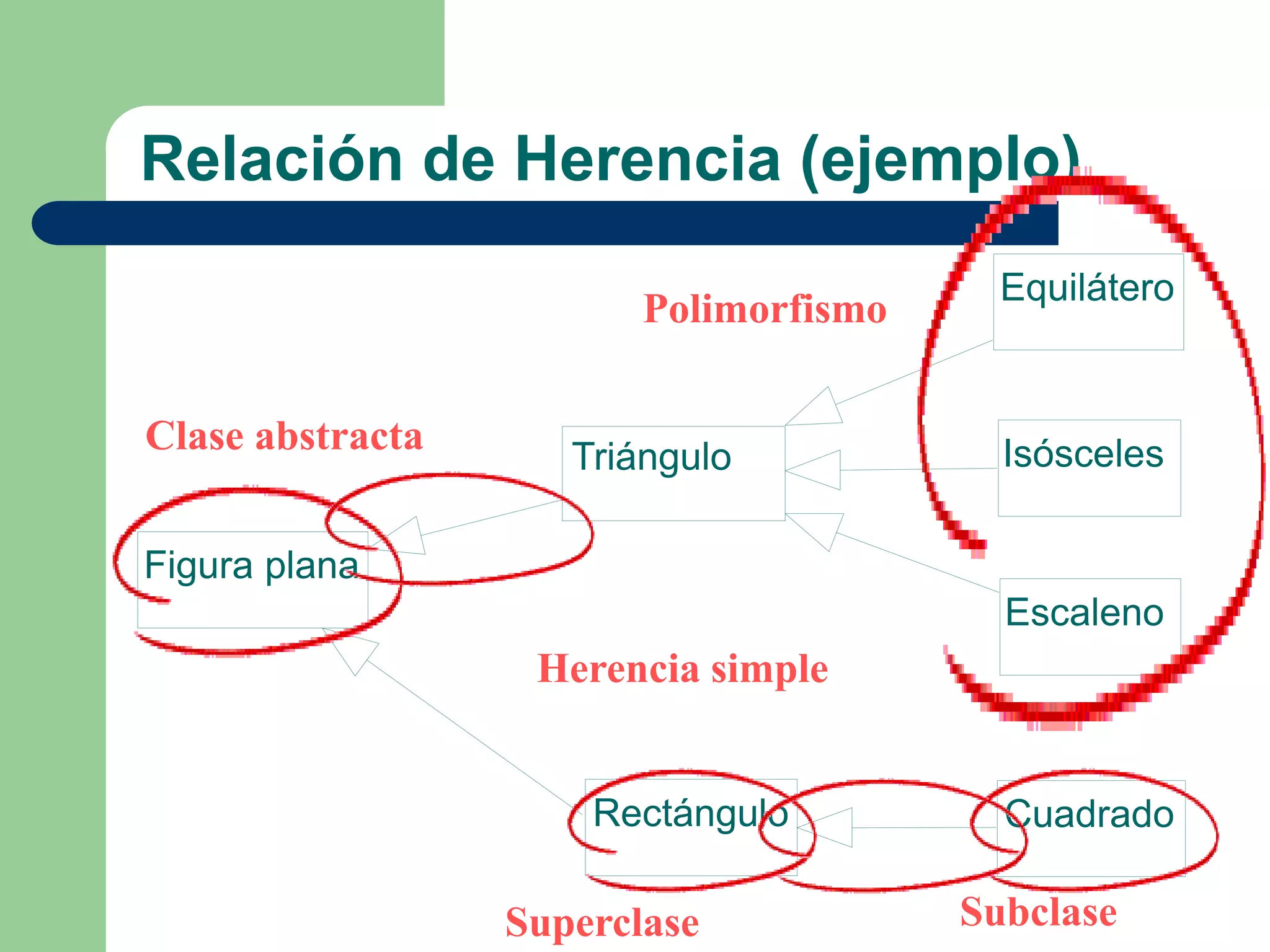 Relación de Herencia (ejemplo)

Polimorfismo

Equilátero

Clase abstracta

Triángulo

Isósceles

Figura plana

Escaleno

Herencia simple

Rectángulo

Cuadrado

Superclase

Subclase